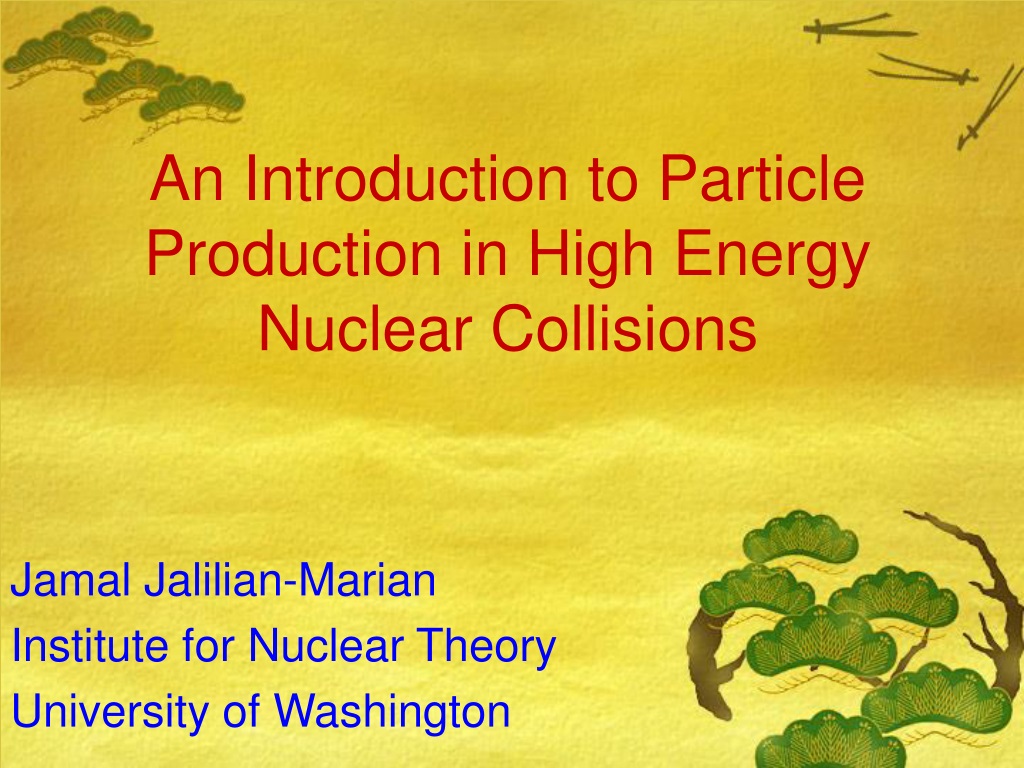 An Introduction to Particle Production in High Energy Nuclear Collisions

Jamal Jalilian-Marian
Institute for Nuclear Theory
University of Washington